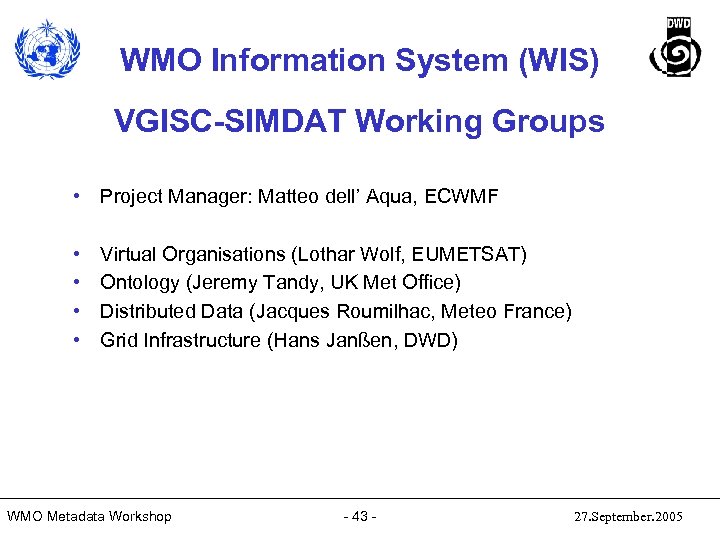 DWD

WMO Information System (WIS)

VGISC-SIMDAT Working Groups

• Project Manager: Matteo dell' Aqua, ECWMF

• Virtual Organisations (Lothar Wolf, EUMETSAT)
• Ontology (Jeremy Tandy, UK Met Office)
• Distributed Data (Jacques Roumilhac, Meteo France)
• Grid Infrastructure (Hans Janßen, DWD)

WMO Metadata Workshop - 43 - 27.September.2005